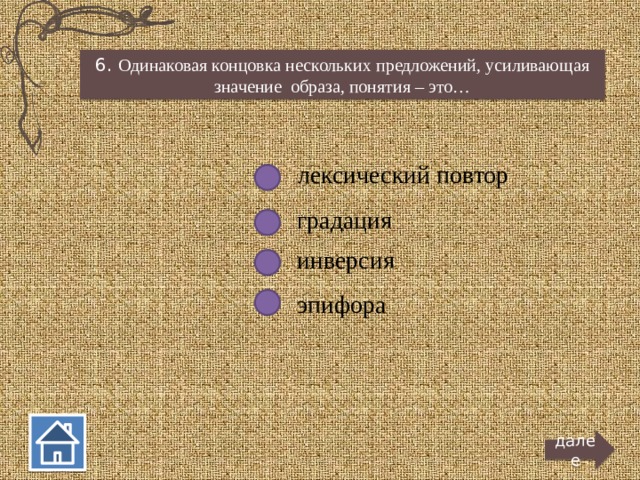 6. Одинаковая концовка нескольких предложений, усиливающая значение образа, понятия – это…

лексический повтор

градация

инверсия

эпифора

далее